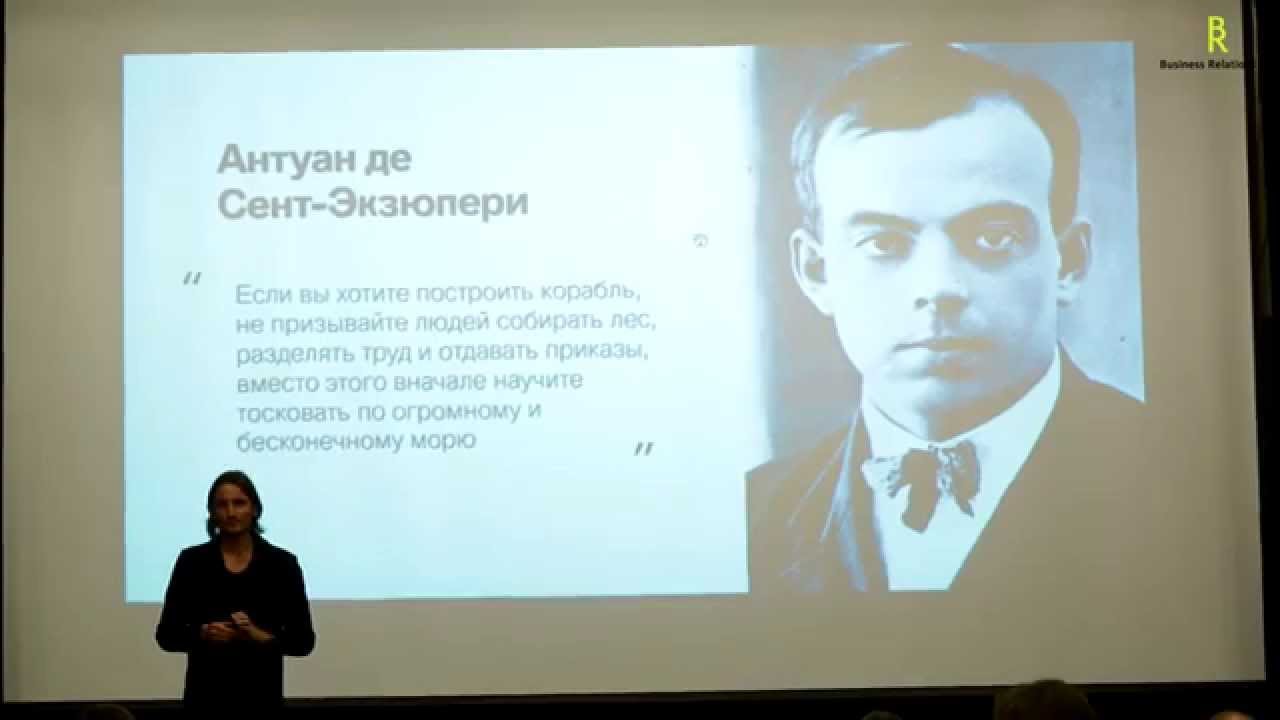 R
Business Relatio

Антуан де Сент-Экзюпери

"

Если вы хотите построить корабль, не призывайте людей собирать лес, разделять труд и отдавать приказы, вместо этого вначале научите тосковать по огромному и бесконечному морю

"